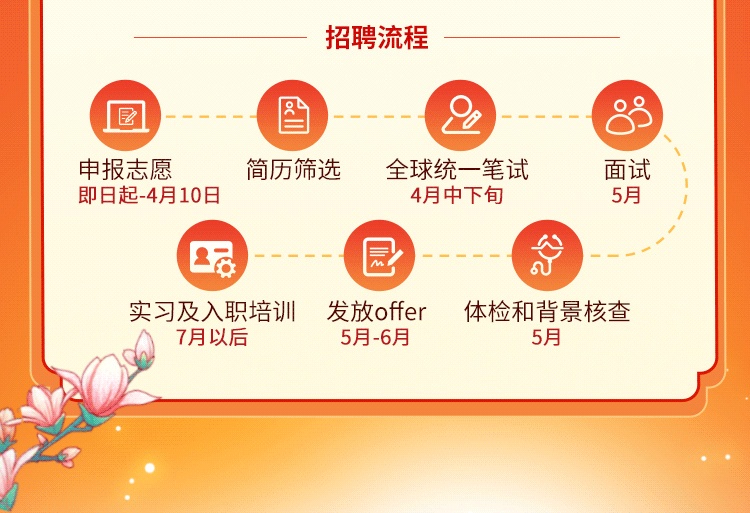 招聘流程

申报志愿
即日起-4月10日

简历筛选

全球统一笔试
4月中下旬

面试
5月

体检和背景核查
5月

发放offer
5月-6月

实习及入职培训
7月以后